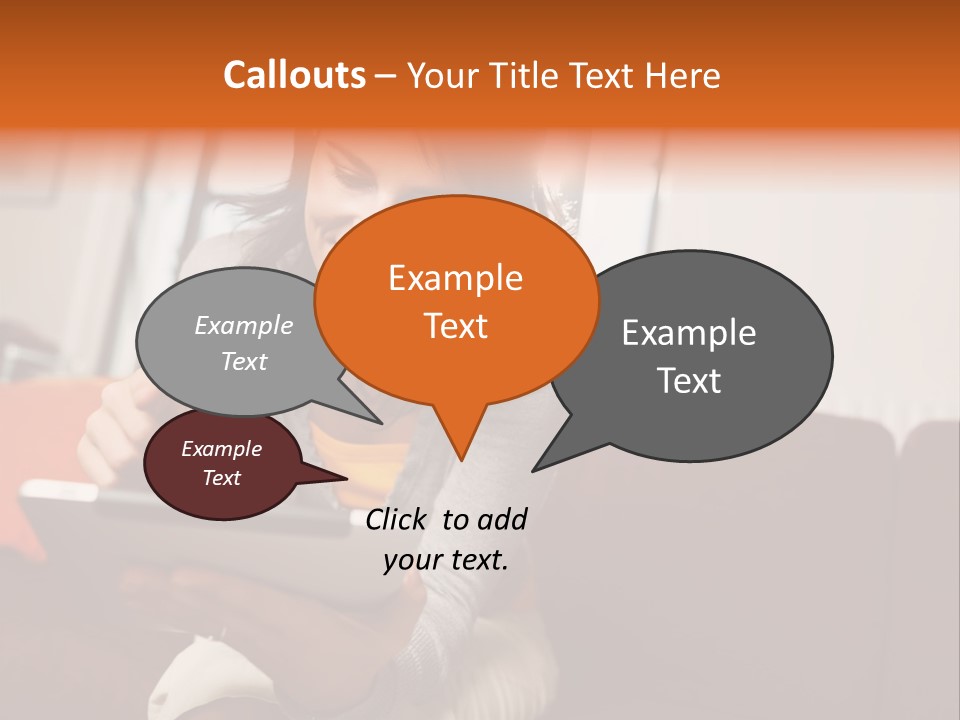 Callouts – Your Title Text Here

Example Text

Example Text

Example Text

Example Text

Click to add your text.